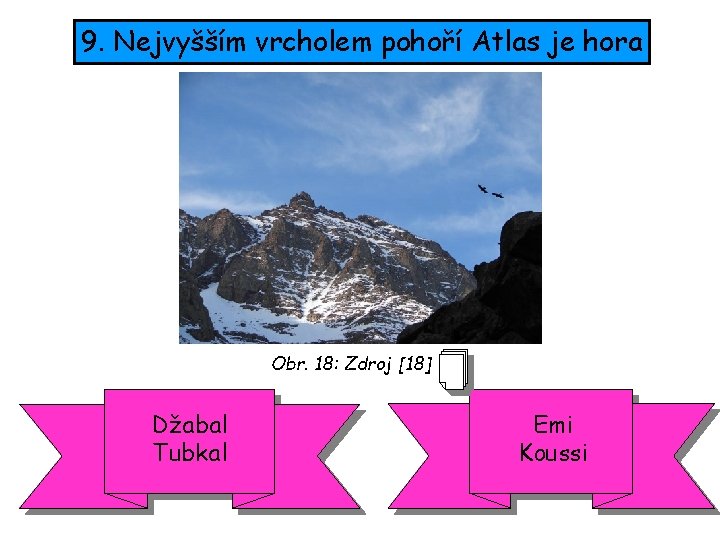 9. Nejvyšším vrcholem pohoří Atlas je hora

Obr. 18: Zdroj [18]

Džabal Tubkal

Emi Koussi